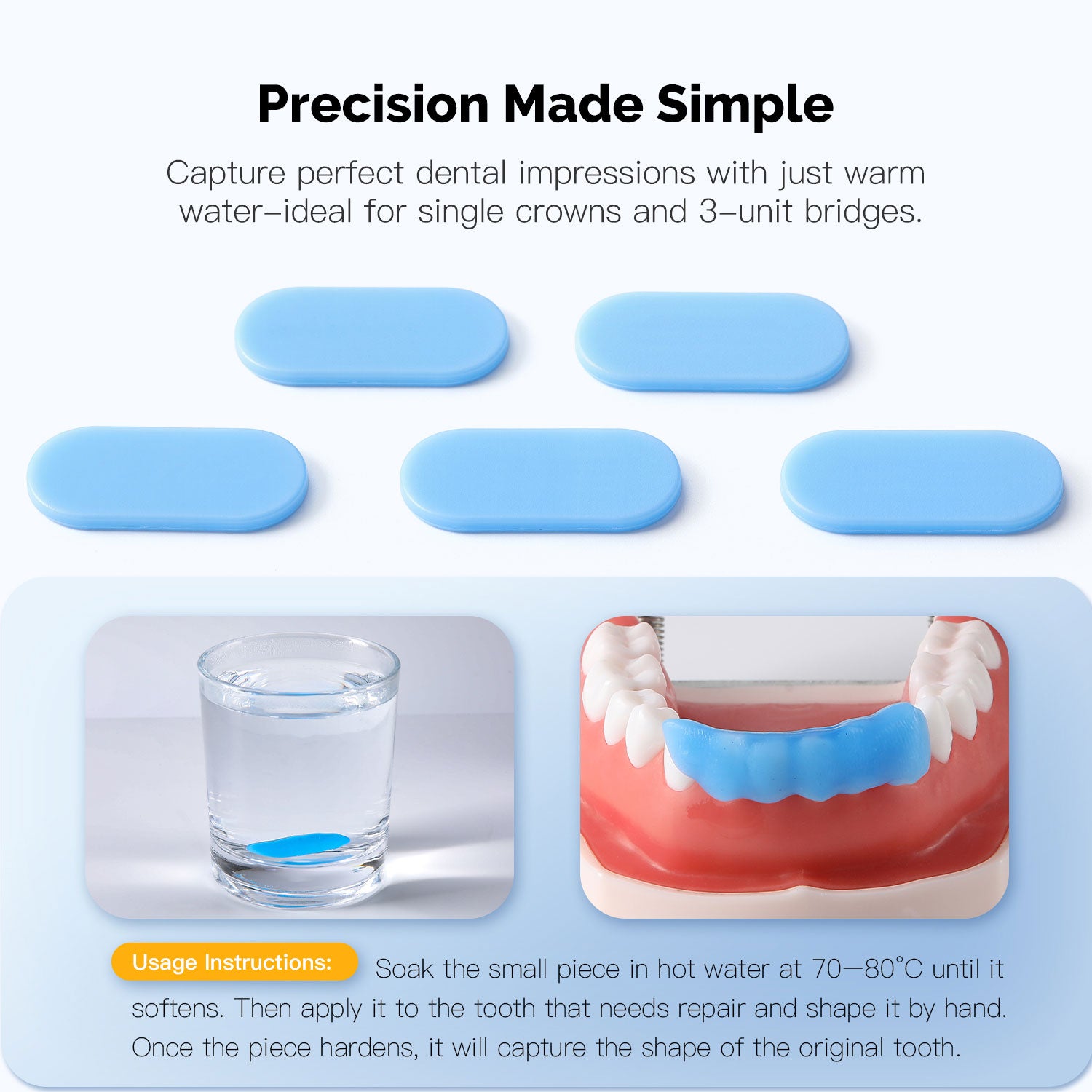 Precision Made Simple

Capture perfect dental impressions with just warm water–ideal for single crowns and 3–unit bridges.

Usage Instructions: Soak the small piece in hot water at 70—80°C until it softens. Then apply it to the tooth that needs repair and shape it by hand. Once the piece hardens, it will capture the shape of the original tooth.